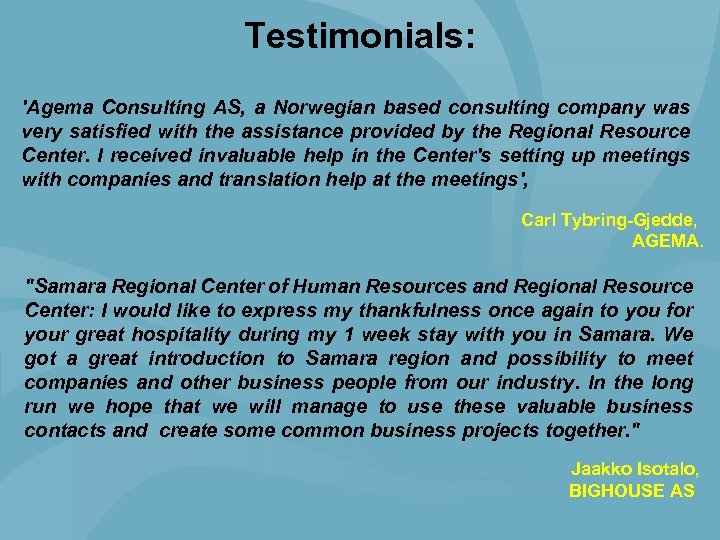 Testimonials:

'Agema Consulting AS, a Norwegian based consulting company was very satisfied with the assistance provided by the Regional Resource Center. I received invaluable help in the Center's setting up meetings with companies and translation help at the meetings',

Carl Tybring-Gjedde,
AGEMA.

"Samara Regional Center of Human Resources and Regional Resource Center: I would like to express my thankfulness once again to you for your great hospitality during my 1 week stay with you in Samara. We got a great introduction to Samara region and possibility to meet companies and other business people from our industry. In the long run we hope that we will manage to use these valuable business contacts and create some common business projects together."

Jaakko Isotalo,
BIGHOUSE AS